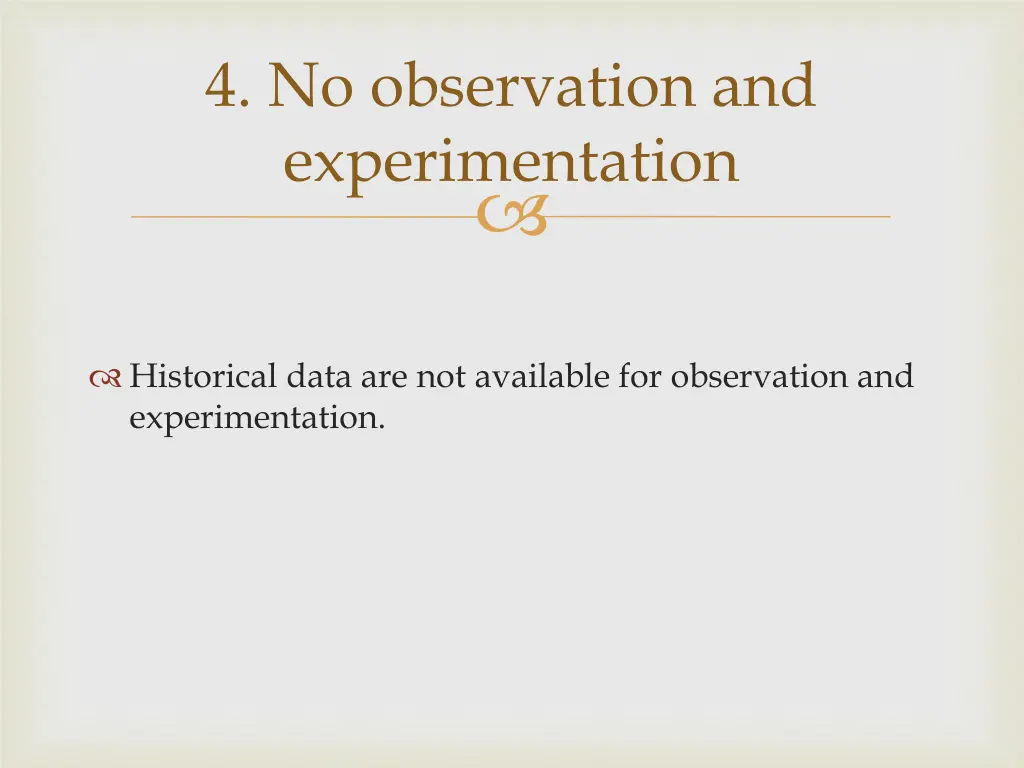 4. No observation and experimentation

Historical data are not available for observation and experimentation.